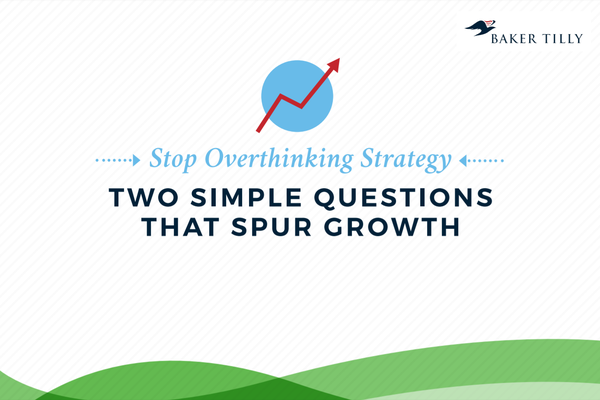 BAKER TILLY

Stop Overthinking Strategy

TWO SIMPLE QUESTIONS THAT SPUR GROWTH